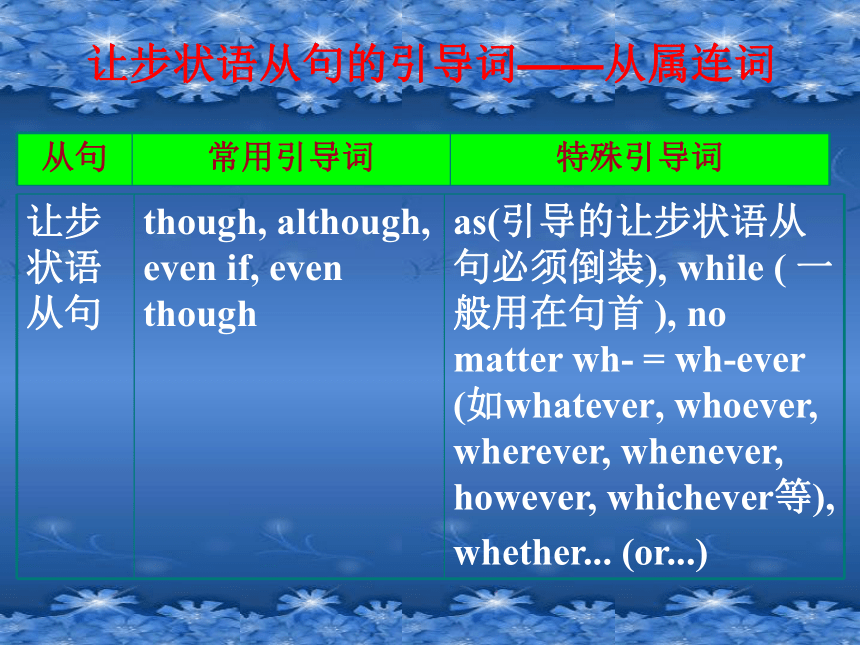 让步状语从句的引导词——从属连词

| 从句 | 常用引导词 | 特殊引导词 |
|---|---|---|
| 让步状语从句 | though, although, even if, even though | as(引导的让步状语从句必须倒装), while ( 一般用在句首 ), no matter wh- = wh-ever (如whatever, whoever, wherever, whenever, however, whichever等), whether... (or...) |